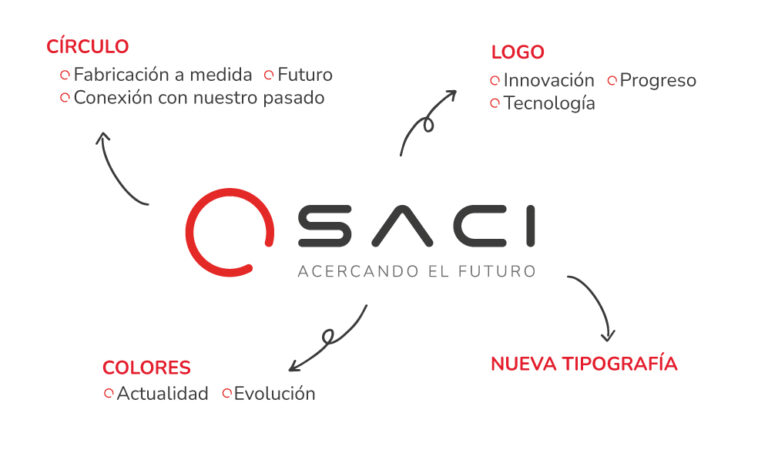 CÍRCULO
Fabricación a medida Futuro
Conexión con nuestro pasado

LOGO
Innovación Progreso
Tecnología

SACI
ACERCANDO EL FUTURO

COLORES
Actualidad Evolución

NUEVA TIPOGRAFÍA